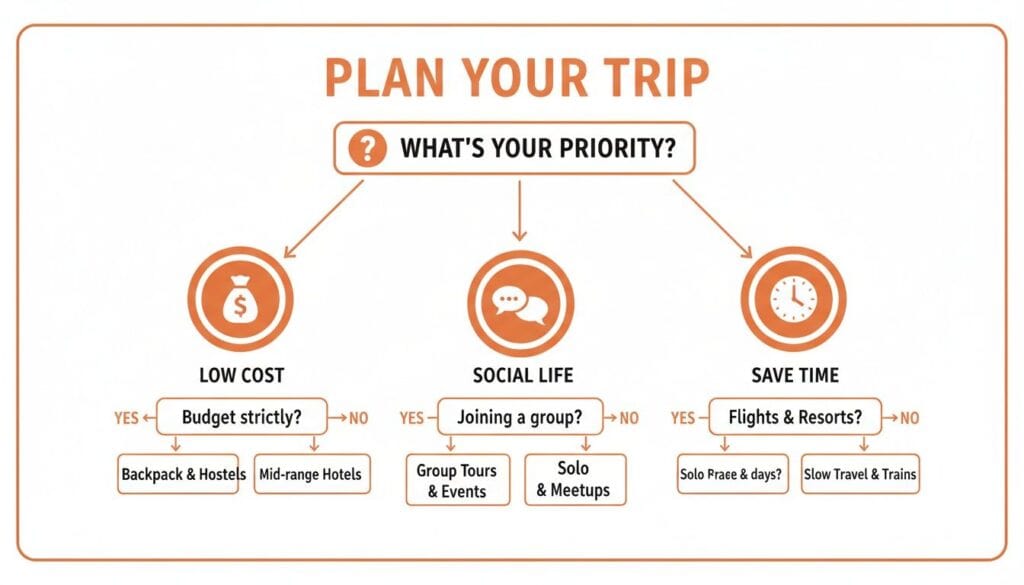 PLAN YOUR TRIP

?

WHAT'S YOUR PRIORITY?

$

LOW COST

YES Budget strictly? NO

Backpack & Hostels

Mid-range Hotels

SOCIAL LIFE

YES Joining a group? NO

Group Tours & Events

Solo & Meetups

SAVE TIME

YES Flights & Resorts? NO

Solo Praee & days?

Slow Travel & Trains